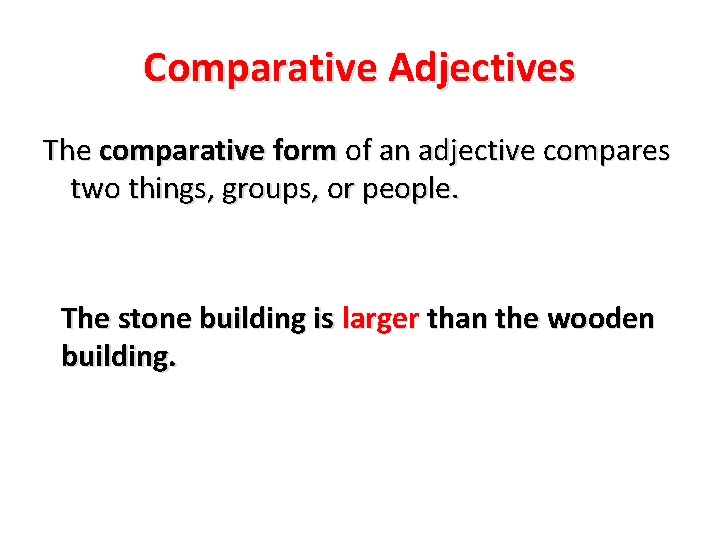 Comparative Adjectives

The comparative form of an adjective compares two things, groups, or people.

The stone building is larger than the wooden building.